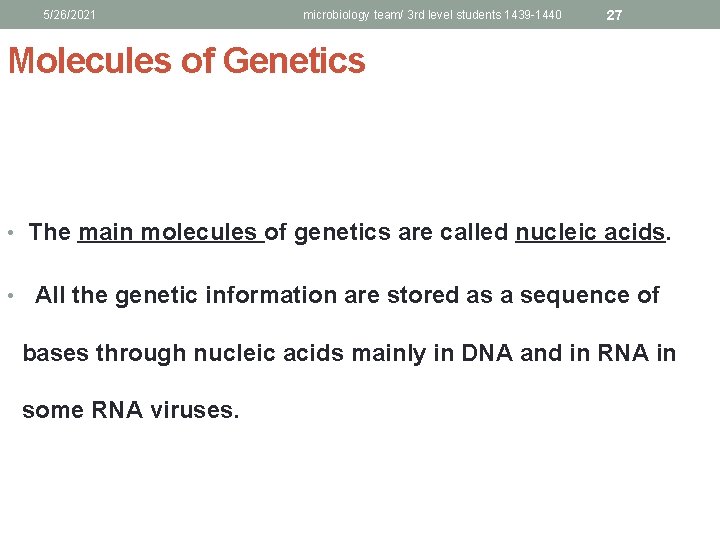 5/26/2021 microbiology team/ 3rd level students 1439-1440 27

Molecules of Genetics

• The main molecules of genetics are called nucleic acids.

• All the genetic information are stored as a sequence of bases through nucleic acids mainly in DNA and in RNA in some RNA viruses.